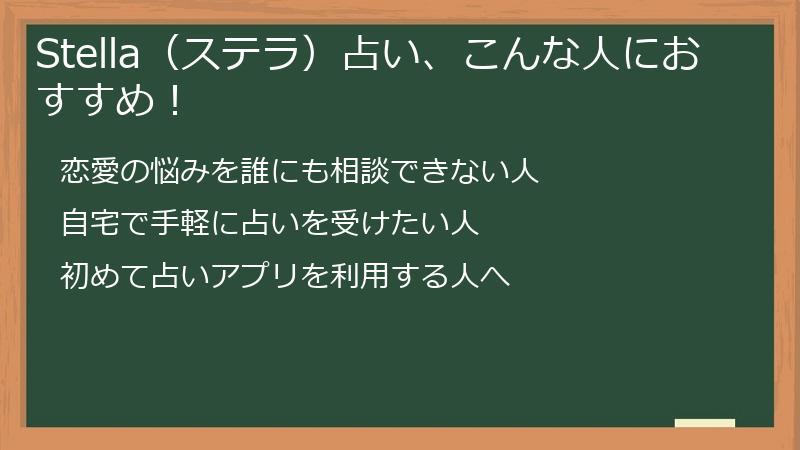 Stella（ステラ）占い、こんな人におすすめ！

恋愛の悩みを誰にも相談できない人

自宅で手軽に占いを受けたい人

初めて占いアプリを利用する人へ